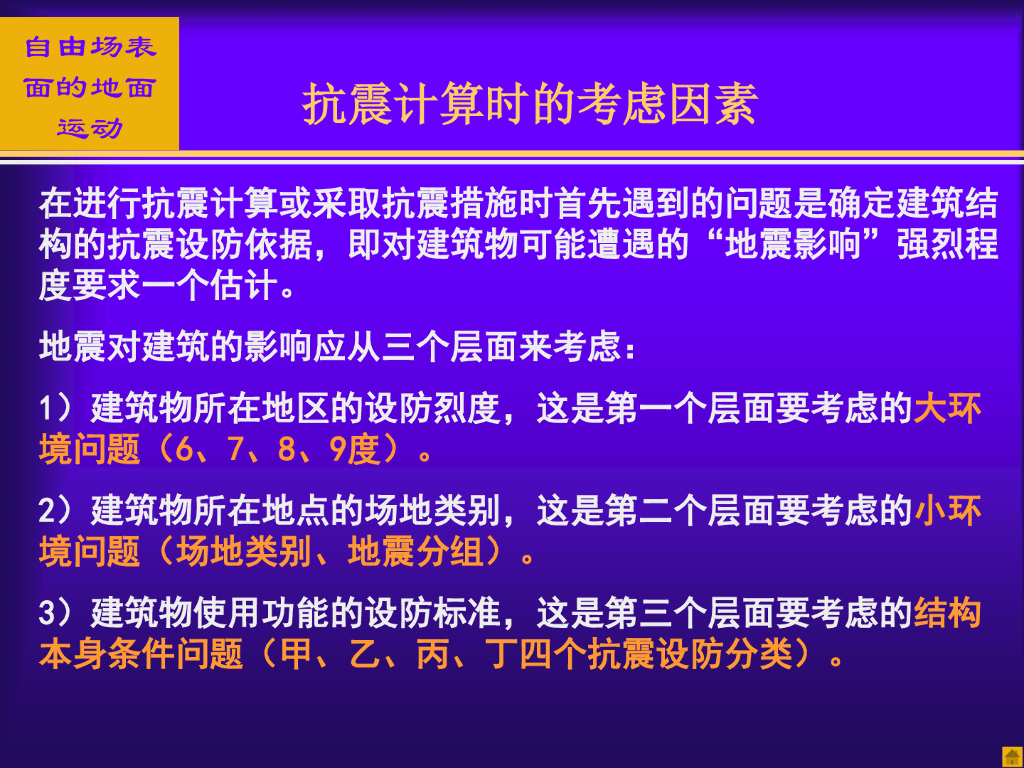 自由场表面的地面运动

抗震计算时的考虑因素

在进行抗震计算或采取抗震措施时首先遇到的问题是确定建筑结构的抗震设防依据，即对建筑物可能遭遇的“地震影响”强烈程度要求一个估计。

地震对建筑的影响应从三个层面来考虑：

1）建筑物所在地区的设防烈度，这是第一个层面要考虑的大环境问题（6、7、8、9度）。

2）建筑物所在地点的场地类别，这是第二个层面要考虑的小环境问题（场地类别、地震分组）。

3）建筑物使用功能的设防标准，这是第三个层面要考虑的结构本身条件问题（甲、乙、丙、丁四个抗震设防分类）。